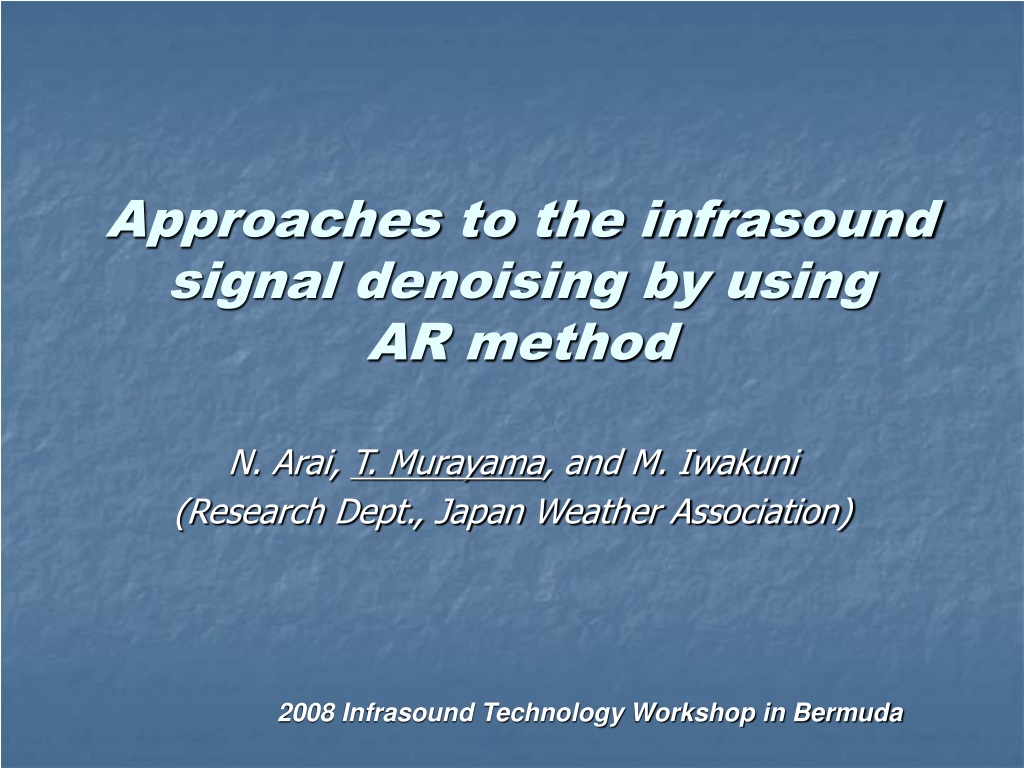 Approaches to the infrasound signal denoising by using AR method

N. Arai, T. Murayama, and M. Iwakuni
(Research Dept., Japan Weather Association)

2008 Infrasound Technology Workshop in Bermuda